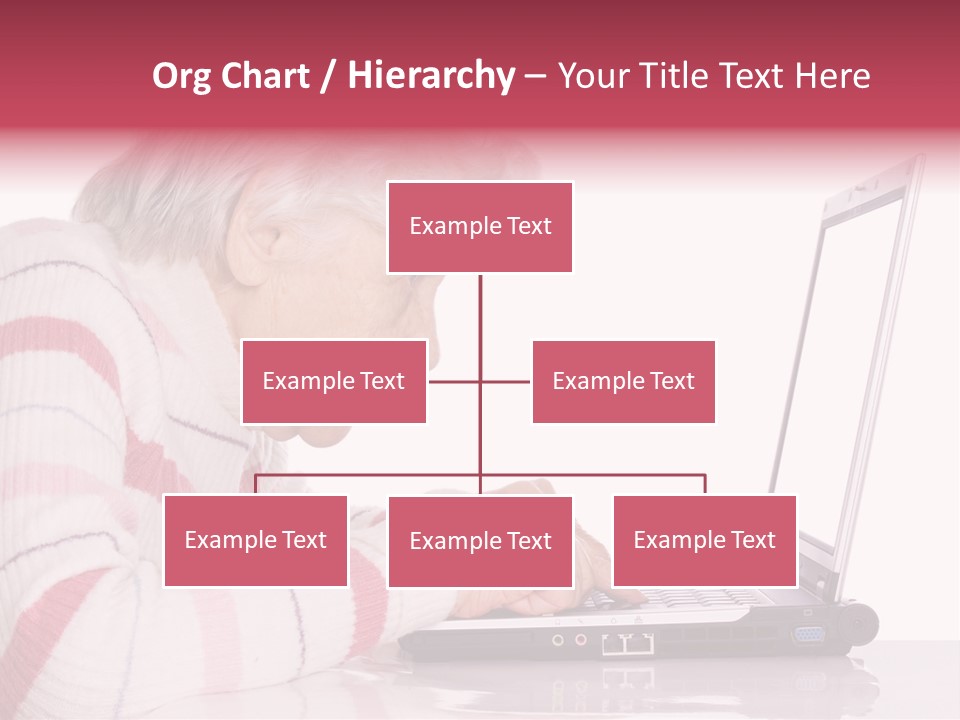 Org Chart / Hierarchy – Your Title Text Here

Example Text

Example Text

Example Text

Example Text

Example Text

Example Text